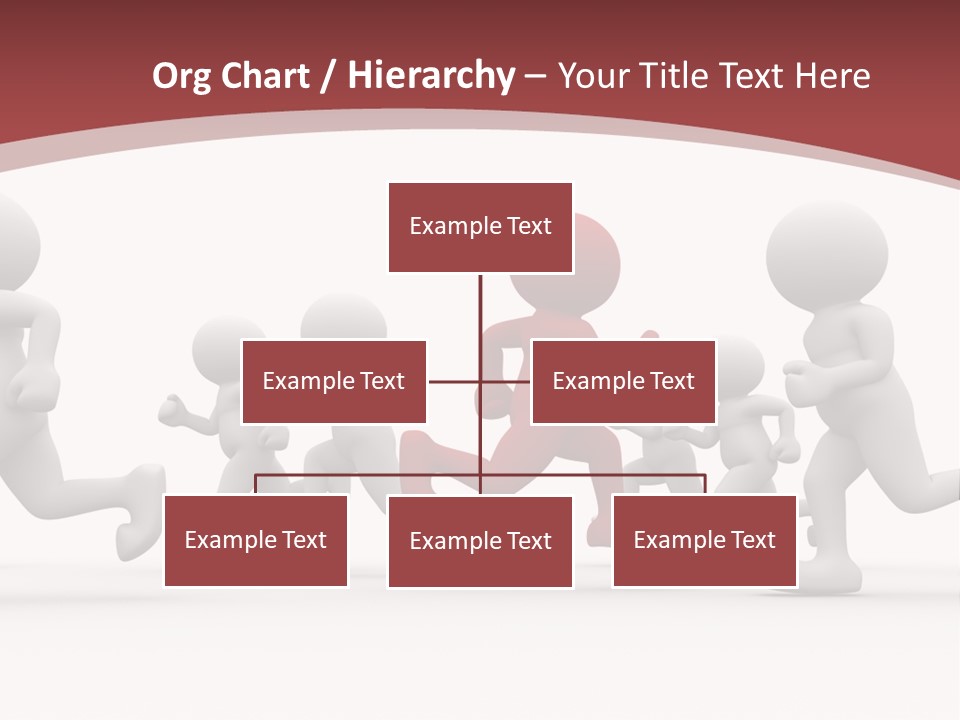 Org Chart / Hierarchy – Your Title Text Here

Example Text

Example Text

Example Text

Example Text

Example Text

Example Text